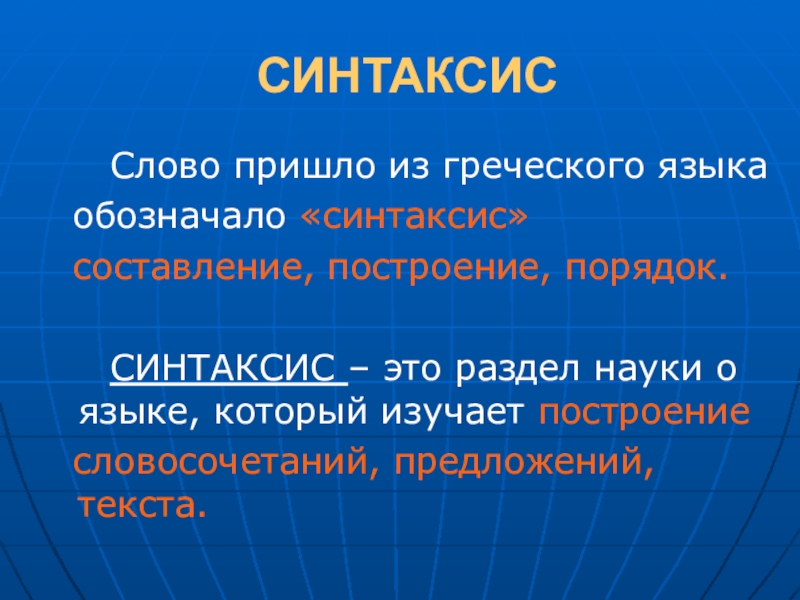 СИНТАКСИС

Слово пришло из греческого языка обозначало «синтаксис» составление, построение, порядок.

СИНТАКСИС – это раздел науки о языке, который изучает построение словосочетаний, предложений, текста.